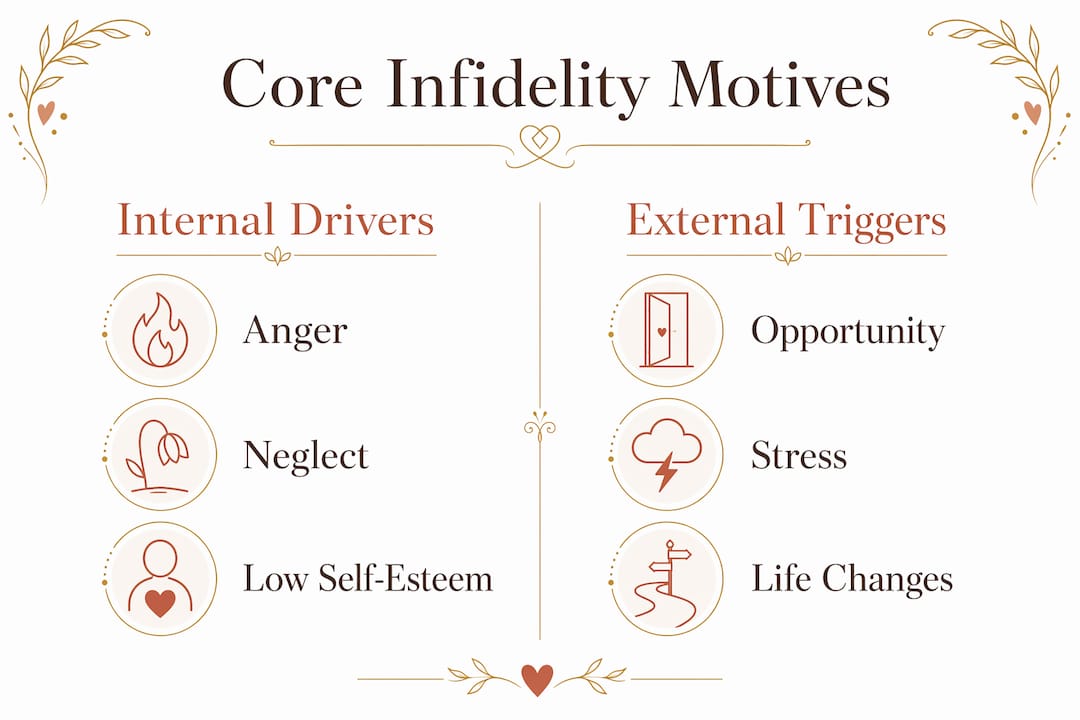 Core Infidelity Motives

Internal Drivers

Anger

Neglect

Low Self-Esteem

External Triggers

Opportunity

Stress

Life Changes